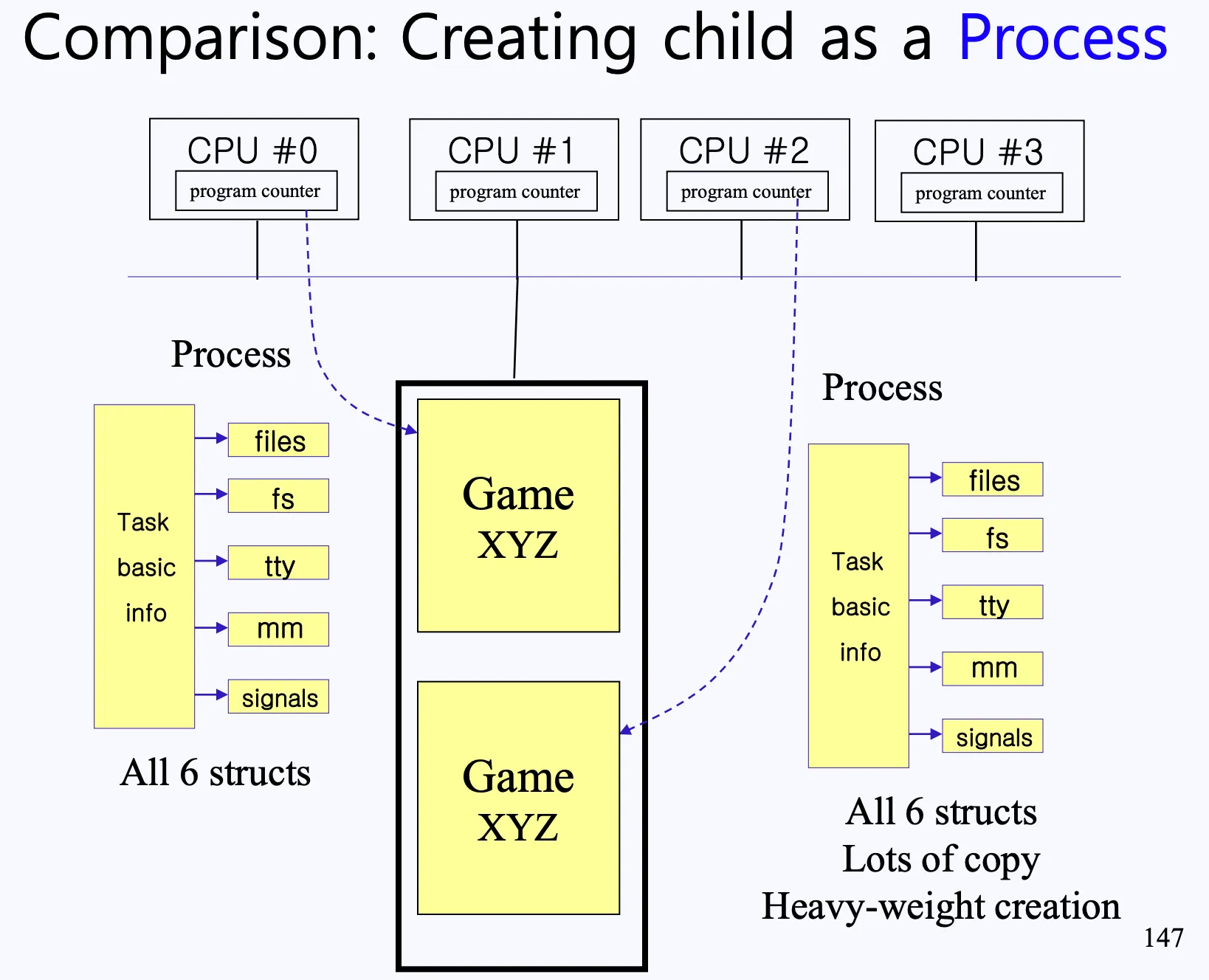 Comparison: Creating child as a Process

CPU #0
program counter

CPU #1
program counter

CPU #2
program counter

CPU #3
program counter

Process

Task
basic
info

files
fs
tty
mm
signals

All 6 structs

Game
XYZ

Game
XYZ

Process

Task
basic
info

files
fs
tty
mm
signals

All 6 structs
Lots of copy
Heavy-weight creation

147